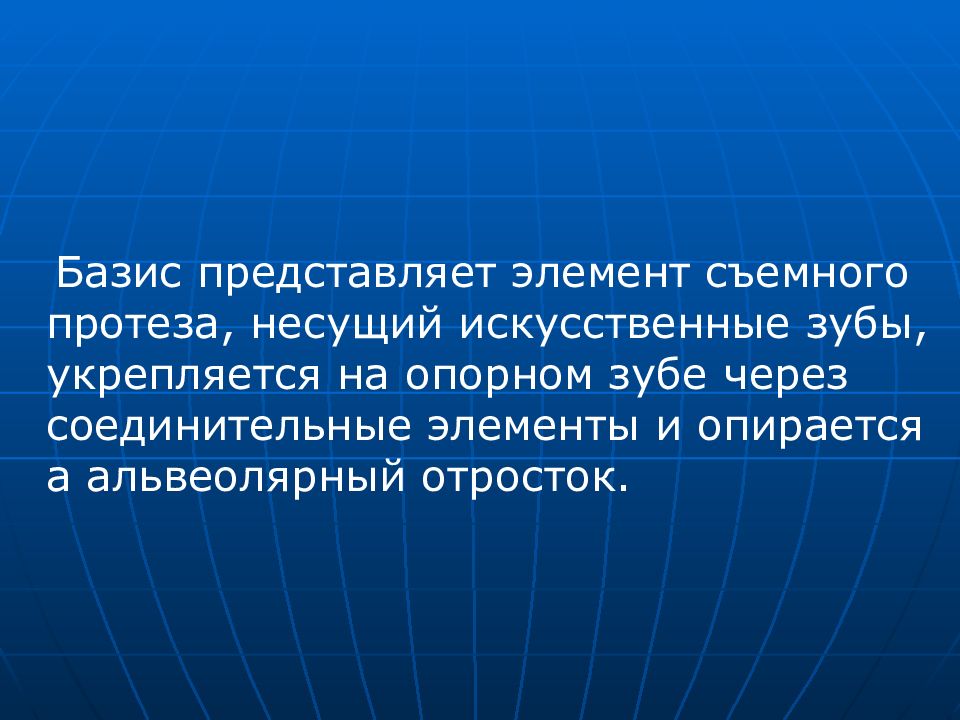 Базис представляет элемент съемного протеза, несущий искусственные зубы, укрепляется на опорном зубе через соединительные элементы и опирается а альвеолярный отросток.